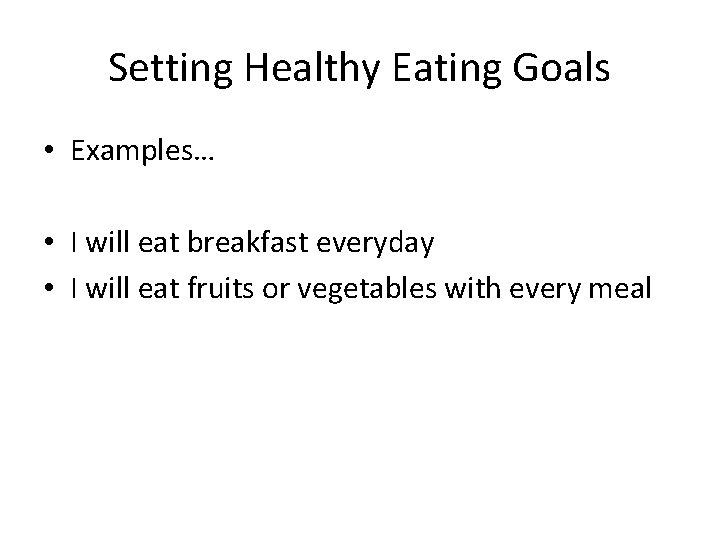 Setting Healthy Eating Goals

• Examples…

• I will eat breakfast everyday
• I will eat fruits or vegetables with every meal